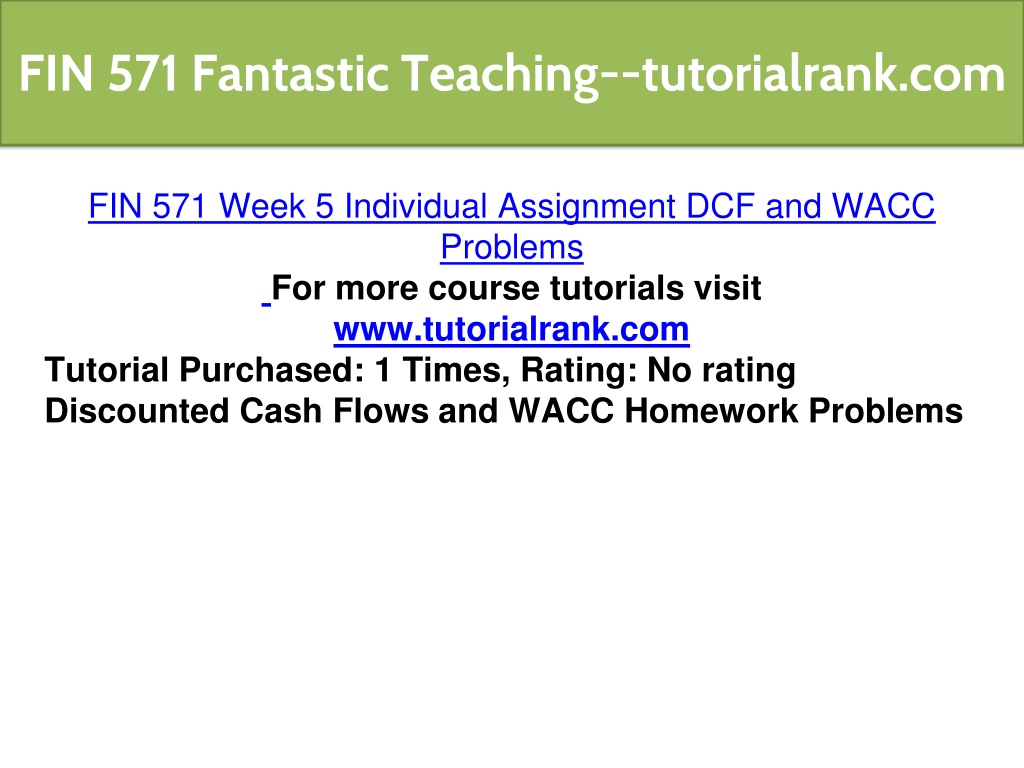 FIN 571 Fantastic Teaching--tutorialrank.com

FIN 571 Week 5 Individual Assignment DCF and WACC Problems

For more course tutorials visit
www.tutorialrank.com

Tutorial Purchased: 1 Times, Rating: No rating
Discounted Cash Flows and WACC Homework Problems